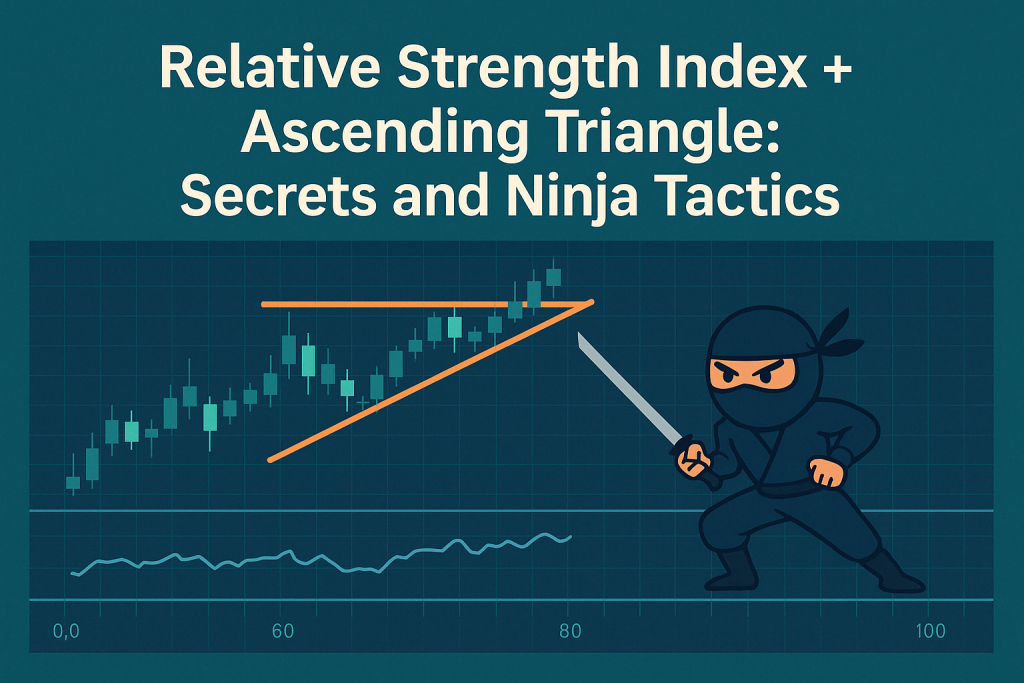 Relative Strength Index + Ascending Triangle: Secrets and Ninja Tactics

0,0

60

80

100